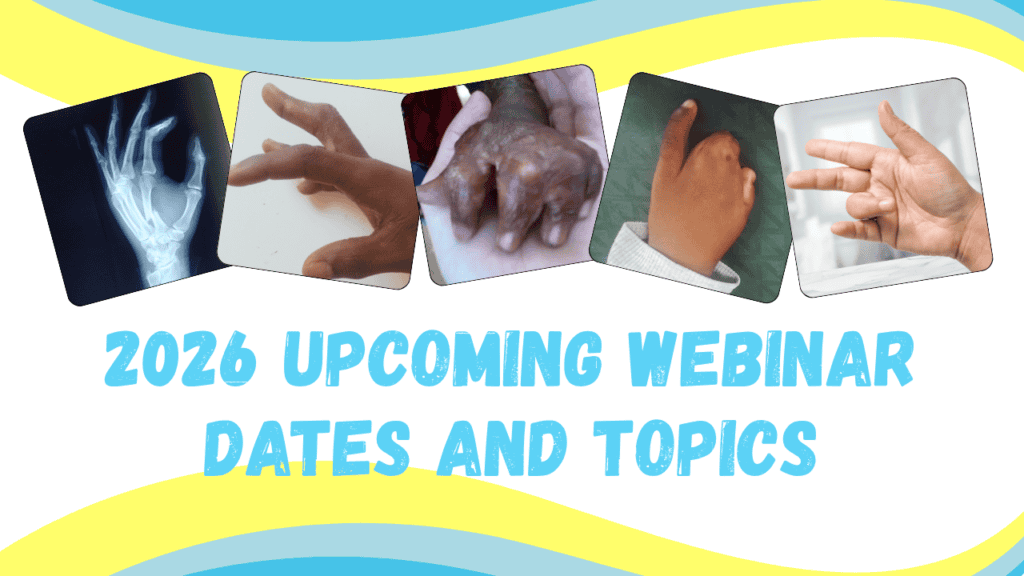 2026 UPCOMING WEBINAR
DATES AND TOPICS